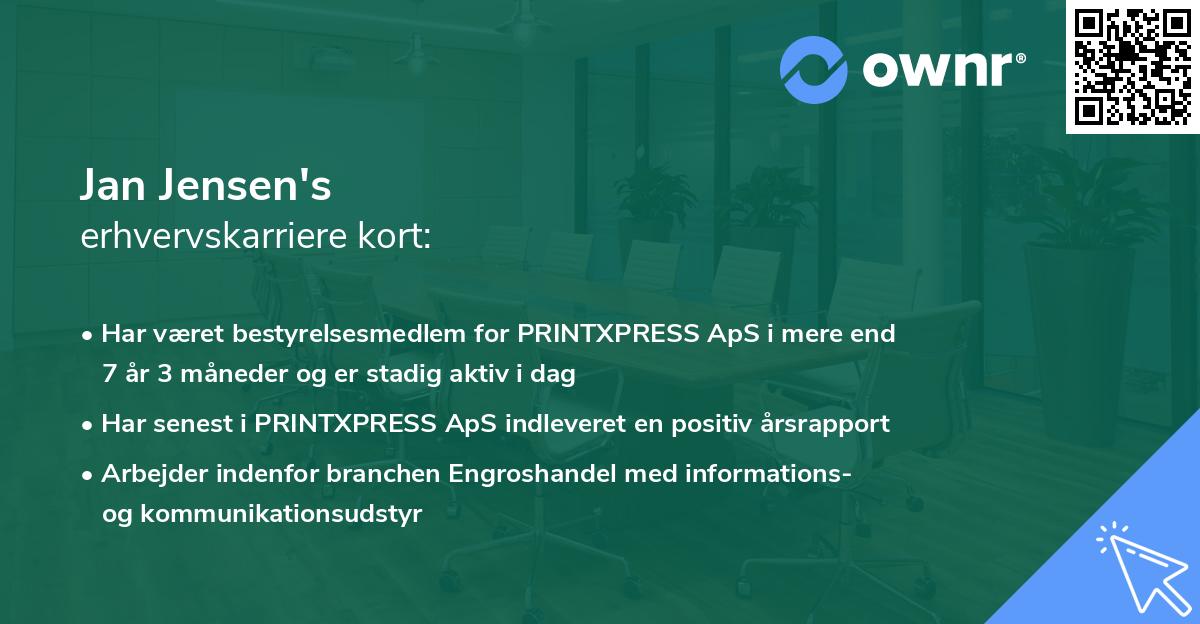 ownr®

Jan Jensen's
erhvervskarriere kort:

• Har været bestyrelsesmedlem for PRINTXPRESS ApS i mere end 7 år 3 måneder og er stadig aktiv i dag

• Har senest i PRINTXPRESS ApS indleveret en positiv årsrapport

• Arbejder indenfor branchen Engroshandel med informations- og kommunikationsudstyr